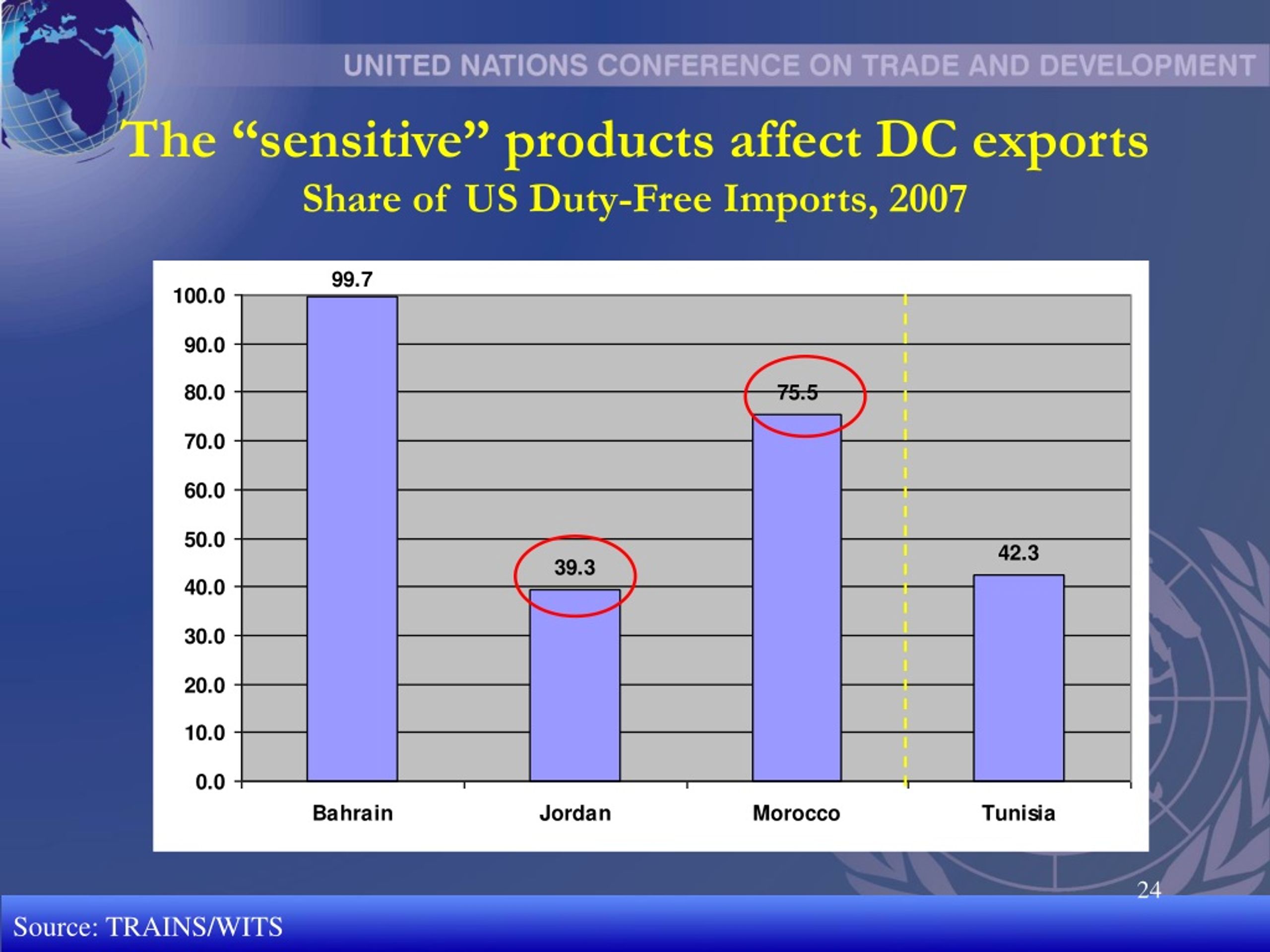 UNITED NATIONS CONFERENCE ON TRADE AND DEVELOPMENT

The “sensitive” products affect DC exports

Share of US Duty-Free Imports, 2007

100.0
90.0
80.0
70.0
60.0
50.0
40.0
30.0
20.0
10.0
0.0

99.7
39.3
75.5
42.3

Bahrain
Jordan
Morocco
Tunisia

24

Source: TRAINS/WITS